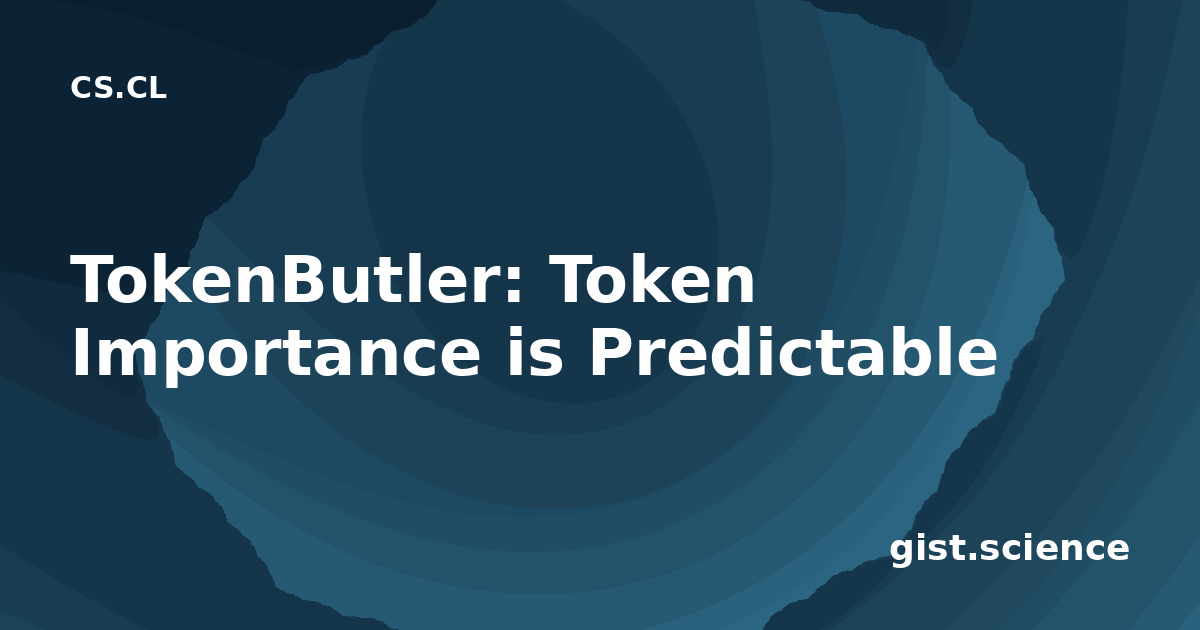 CS.CL

TokenButler: Token Importance is Predictable

gist.science